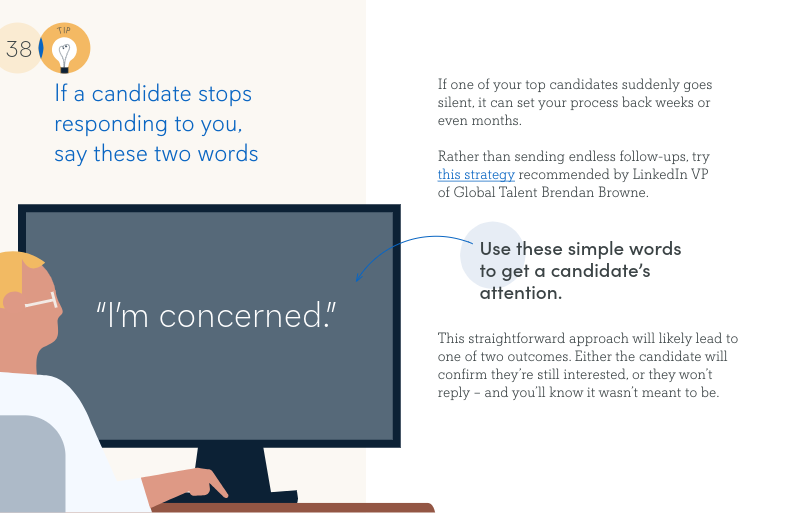 38

TIP

If a candidate stops responding to you, say these two words

"I'm concerned."

If one of your top candidates suddenly goes silent, it can set your process back weeks or even months.

Rather than sending endless follow-ups, try this strategy recommended by LinkedIn VP of Global Talent Brendan Browne.

Use these simple words to get a candidate's attention.

This straightforward approach will likely lead to one of two outcomes. Either the candidate will confirm they're still interested, or they won't reply – and you'll know it wasn't meant to be.